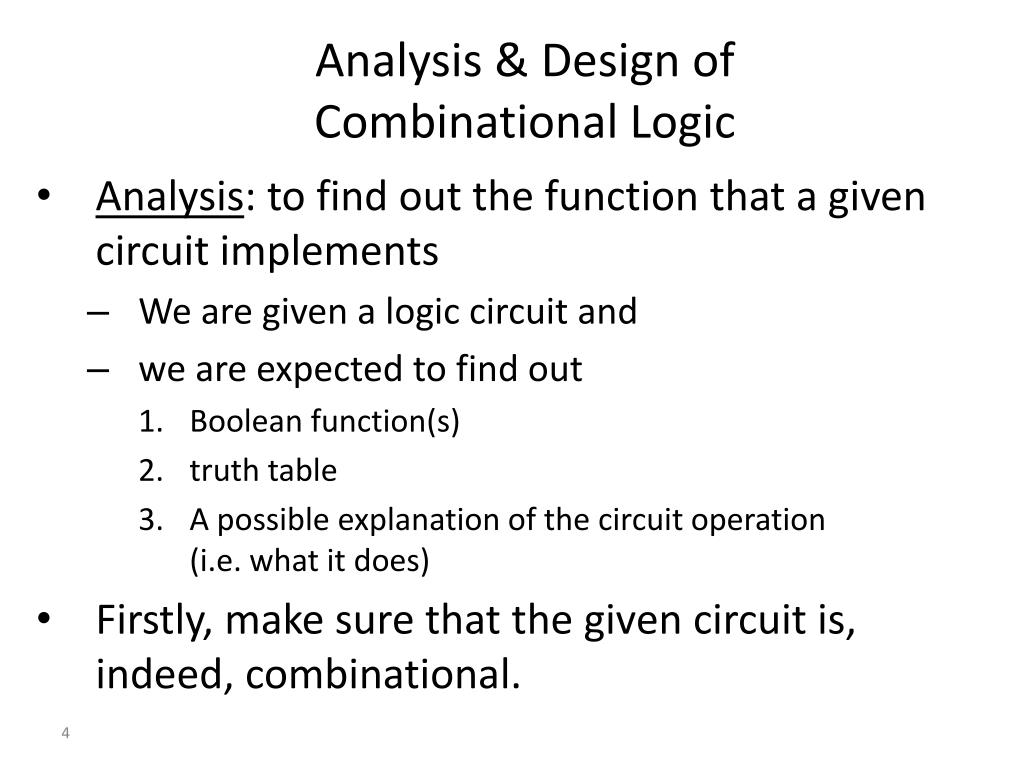 Analysis & Design of
Combinational Logic

• Analysis: to find out the function that a given circuit implements
– We are given a logic circuit and
– we are expected to find out
1. Boolean function(s)
2. truth table
3. A possible explanation of the circuit operation (i.e. what it does)
• Firstly, make sure that the given circuit is, indeed, combinational.

4